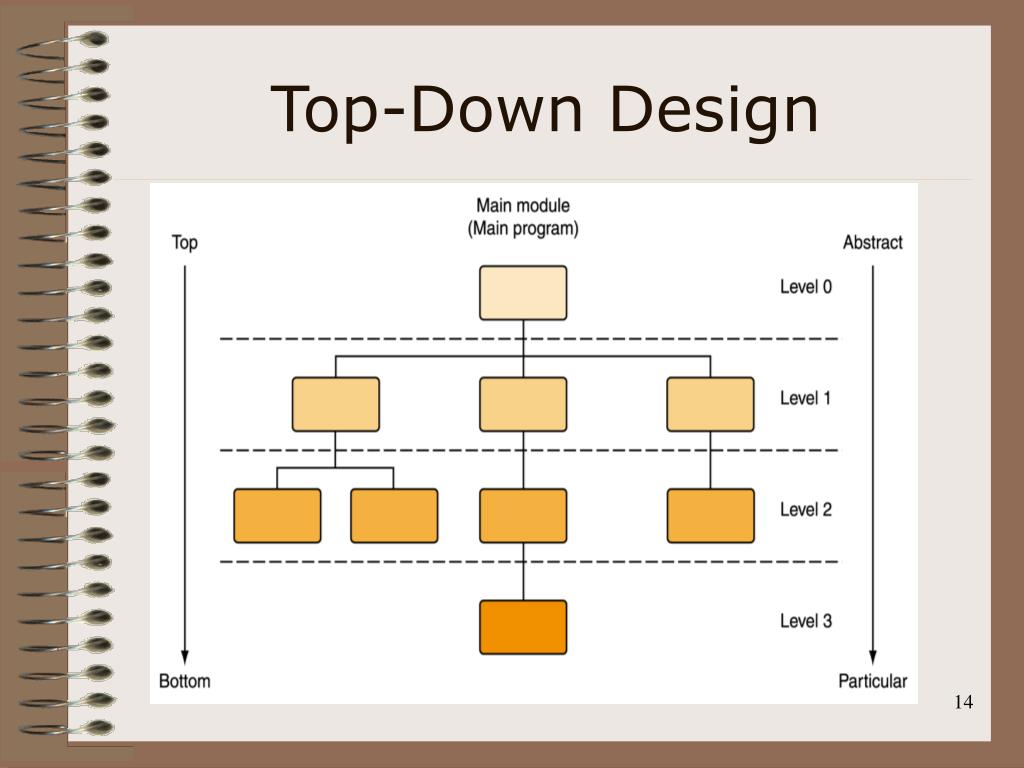 Top-Down Design

Main module
(Main program)

Top

Abstract

Level 0

Level 1

Level 2

Level 3

Bottom

Particular

14